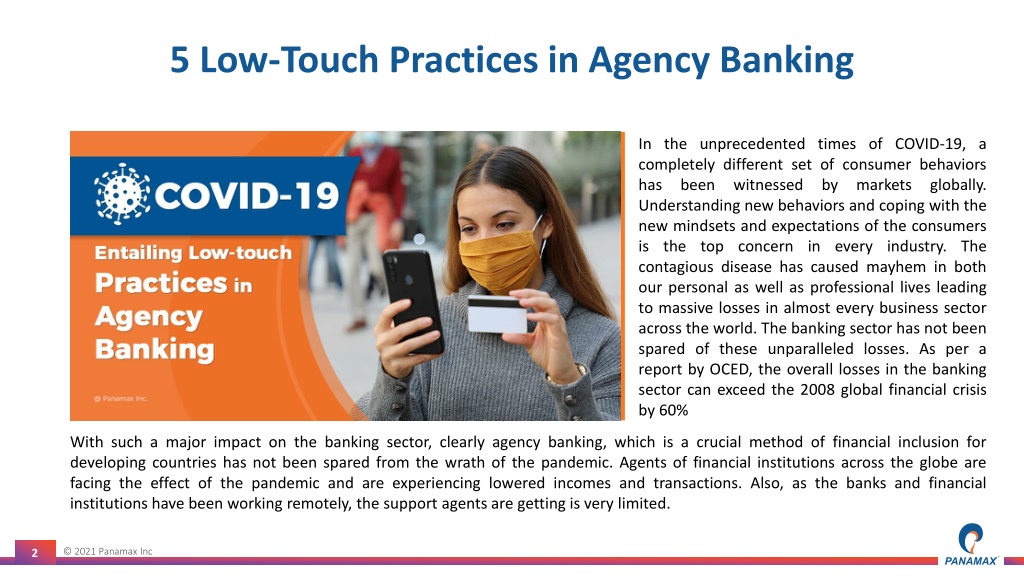 5 Low-Touch Practices in Agency Banking

COVID-19

Entailing Low-touch Practices in Agency Banking

© Panamax Inc.

In the unprecedented times of COVID-19, a completely different set of consumer behaviors has been witnessed by markets globally. Understanding new behaviors and coping with the new mindsets and expectations of the consumers is the top concern in every industry. The contagious disease has caused mayhem in both our personal as well as professional lives leading to massive losses in almost every business sector across the world. The banking sector has not been spared of these unparalleled losses. As per a report by OCED, the overall losses in the banking sector can exceed the 2008 global financial crisis by 60%

With such a major impact on the banking sector, clearly agency banking, which is a crucial method of financial inclusion for developing countries has not been spared from the wrath of the pandemic. Agents of financial institutions across the globe are facing the effect of the pandemic and are experiencing lowered incomes and transactions. Also, as the banks and financial institutions have been working remotely, the support agents are getting is very limited.

2 © 2021 Panamax Inc

PANAMAX